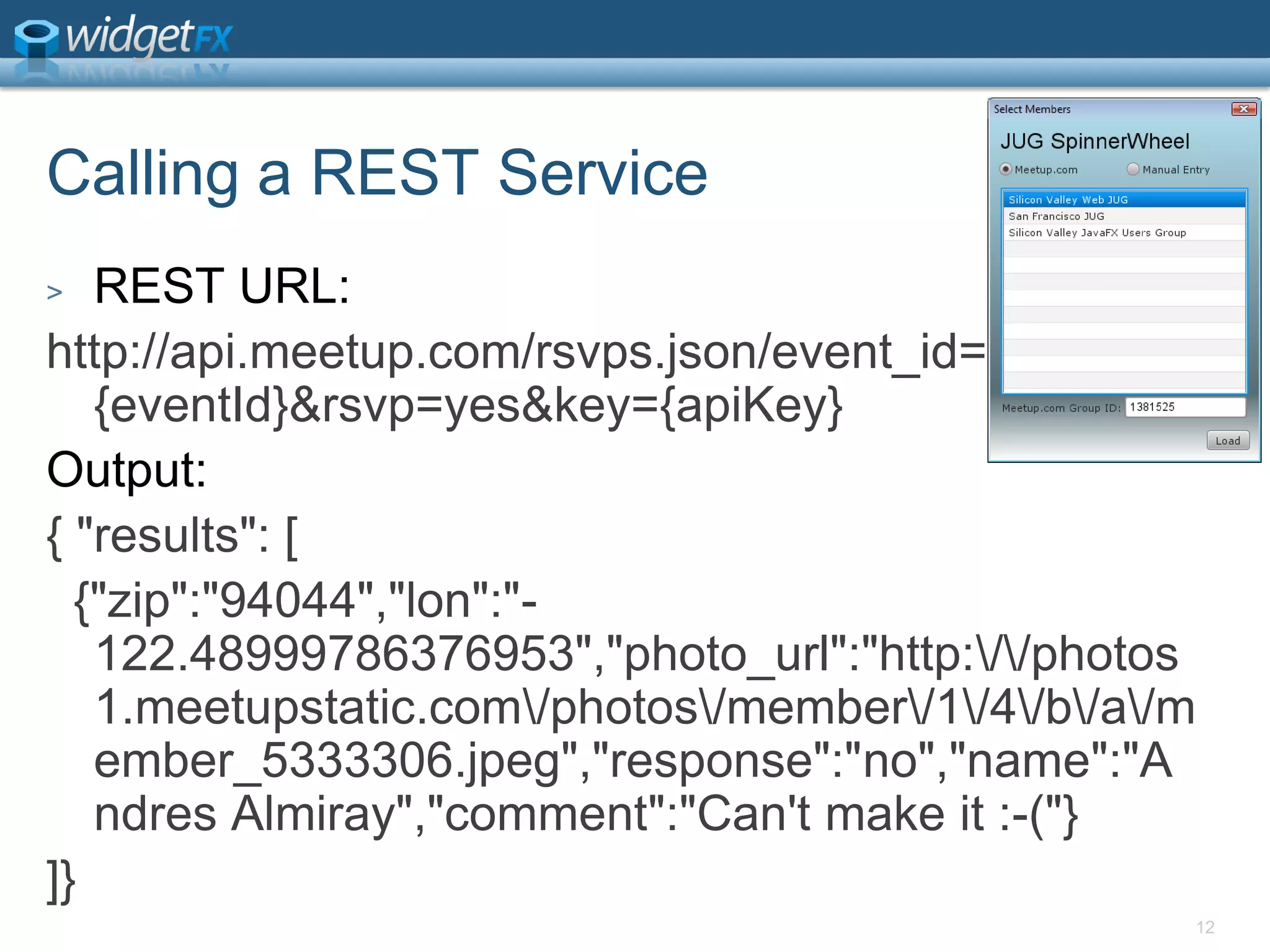 widgetFX

Calling a REST Service

> REST URL:

http://api.meetup.com/rsvps.json/event_id={eventId}&rsvp=yes&key={apiKey}

Output:

{ "results": [

{"zip":"94044","lon":"-122.48999786376953","photo_url":"http:\/\/photos1.meetupstatic.com\/photos\/member\/1\/4\/b\/a\/member_5333306.jpeg","response":"no","name":"Andres Almiray","comment":"Can't make it :-("}

]}

Select Members

JUG SpinnerWheel

Meetup.com

Manual Entry

Silicon Valley Web JUG

San Francisco JUG

Silicon Valley JavaFX Users Group

Meetup.com Group ID: 1381525

Load

12